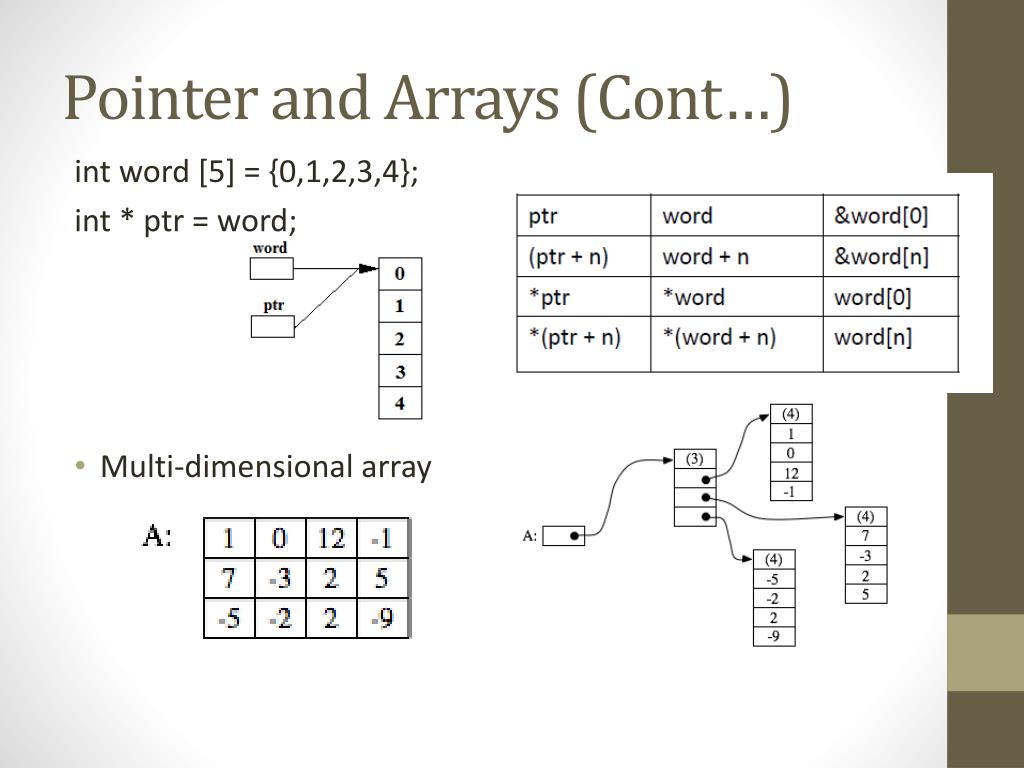 Pointer and Arrays (Cont…)

int word [5] = {0,1,2,3,4};

int * ptr = word;

word

ptr

0
1
2
3
4

| ptr | word | &word[0] |
|---|---|---|
| (ptr + n) | word + n | &word[n] |
| *ptr | *word | word[0] |
| *(ptr + n) | *(word + n) | word[n] |

• Multi-dimensional array

A:

| 1 | 0 | 12 | -1 |
|---|---|---|---|
| 7 | -3 | 2 | 5 |
| -5 | -2 | 2 | -9 |

A:

(3)

(4)
1
0
12
-1

(4)
7
-3
2
5

(4)
-5
-2
2
-9